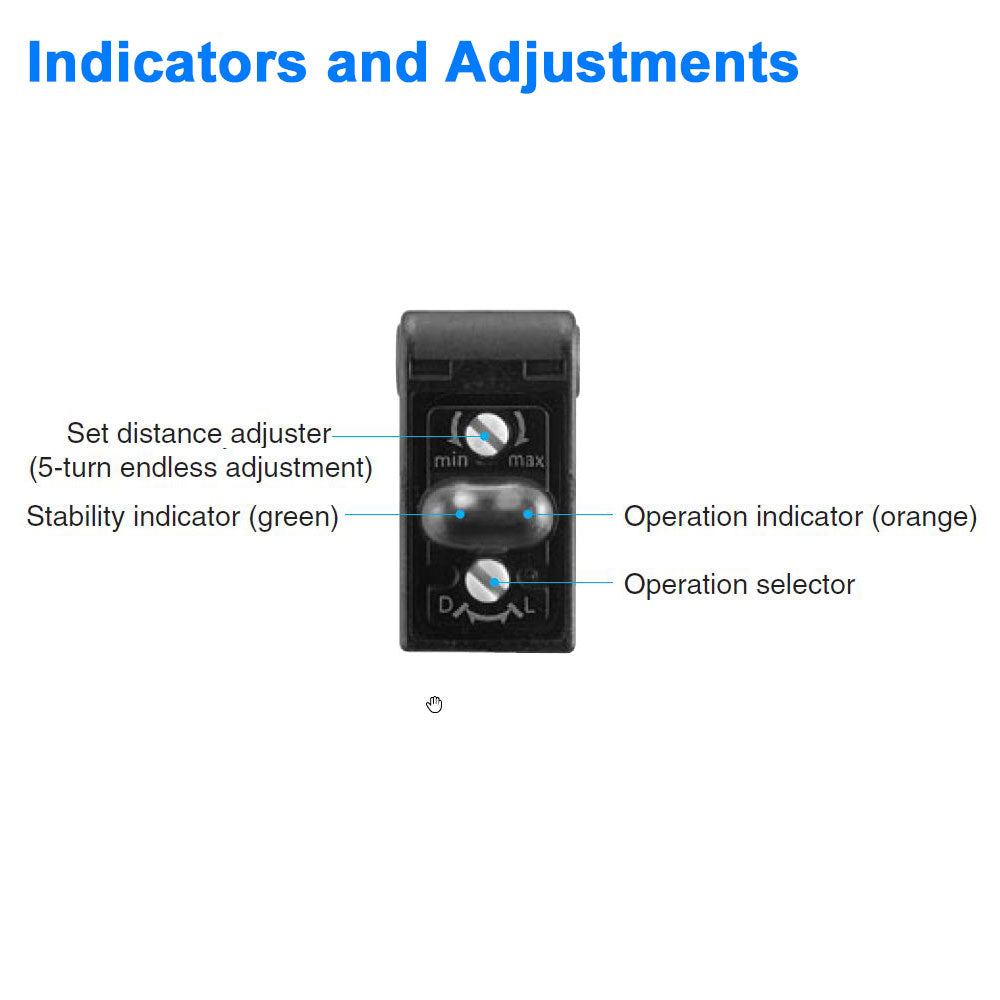 Indicators and Adjustments

Set distance adjuster
(5-turn endless adjustment)

min max

Stability indicator (green)

Operation indicator (orange)

Operation selector

D L